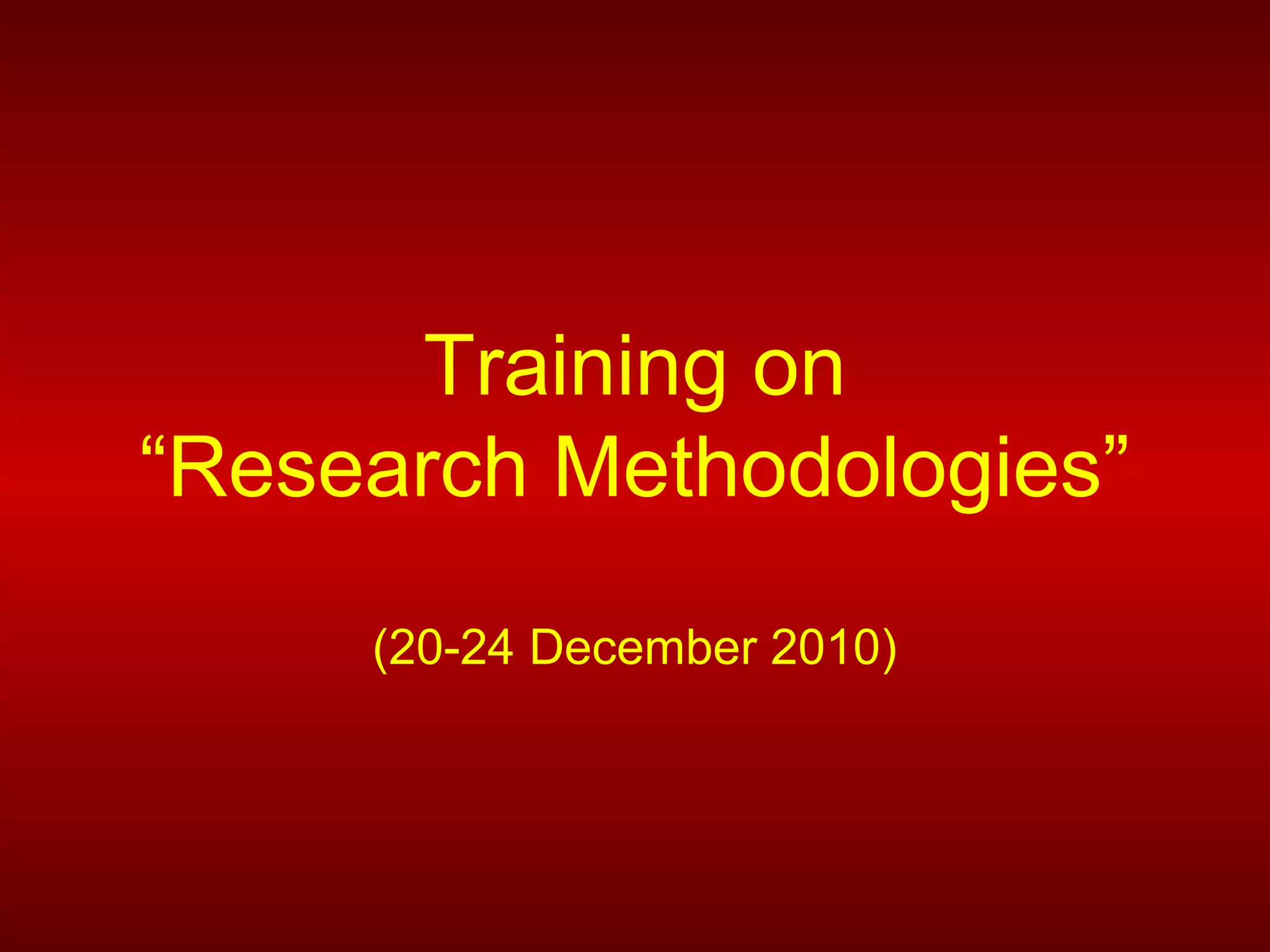 Training on
“Research Methodologies”

(20-24 December 2010)